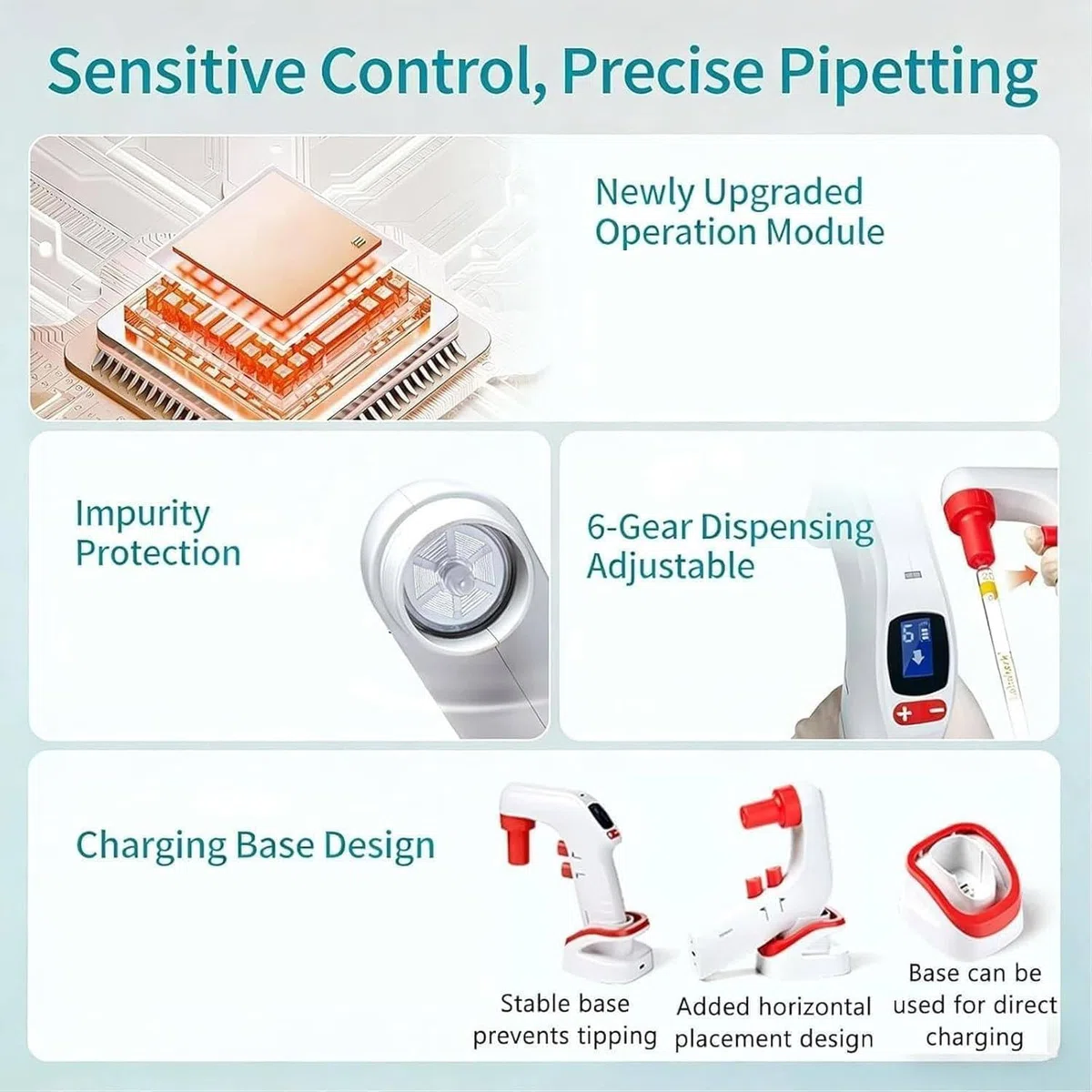 Sensitive Control, Precise Pipetting

Newly Upgraded
Operation Module

Impurity
Protection

6-Gear Dispensing
Adjustable

Charging Base Design

Stable base
prevents tipping

Added horizontal
placement design

Base can be
used for direct
charging